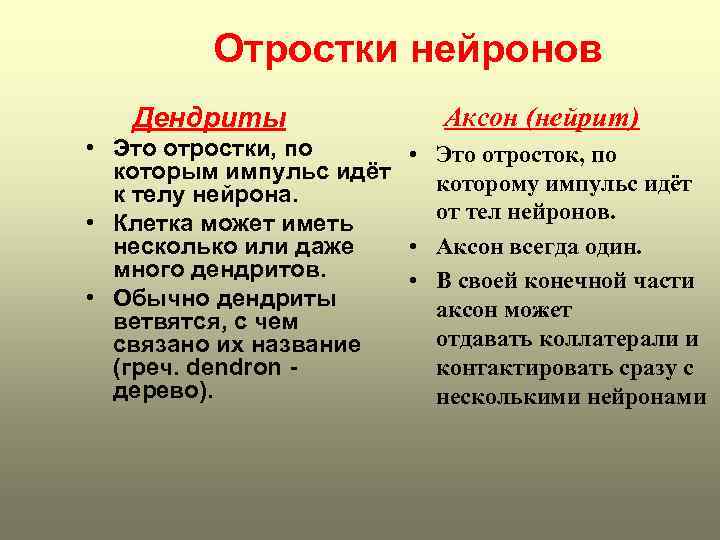 Отростки нейронов

Дендриты

• Это отростки, по которым импульс идёт к телу нейрона.
• Клетка может иметь несколько или даже много дендритов.
• Обычно дендриты ветвятся, с чем связано их название (греч. dendron - дерево).

Аксон (нейрит)

• Это отросток, по которому импульс идёт от тел нейронов.
• Аксон всегда один.
• В своей конечной части аксон может отдавать коллатерали и контактировать сразу с несколькими нейронами